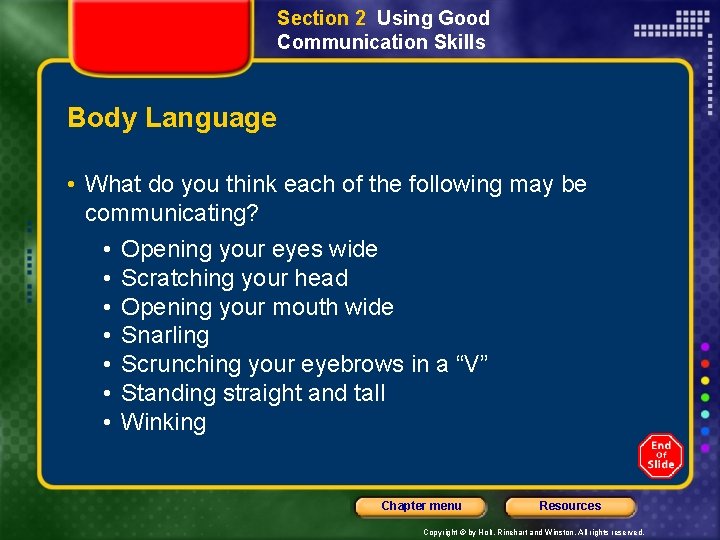 Section 2 Using Good Communication Skills

Body Language

• What do you think each of the following may be communicating?

• Opening your eyes wide
• Scratching your head
• Opening your mouth wide
• Snarling
• Scrunching your eyebrows in a “V”
• Standing straight and tall
• Winking

End Of Slide

Chapter menu

Resources

Copyright © by Holt, Rinehart and Winston. All rights reserved.